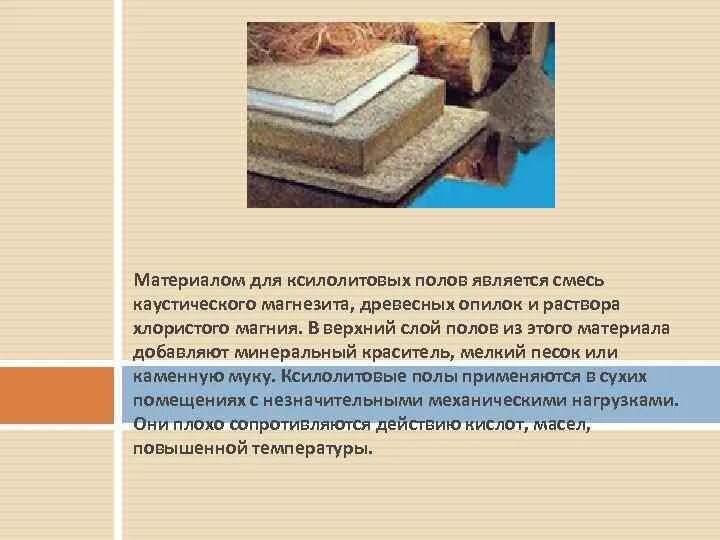 Материалом для ксилолитовых полов является смесь каустического магнезита, древесных опилок и раствора хлористого магния. В верхний слой полов из этого материала добавляют минеральный краситель, мелкий песок или каменную муку. Ксилолитовые полы применяются в сухих помещениях с незначительными механическими нагрузками. Они плохо сопротивляются действию кислот, масел, повышенной температуры.